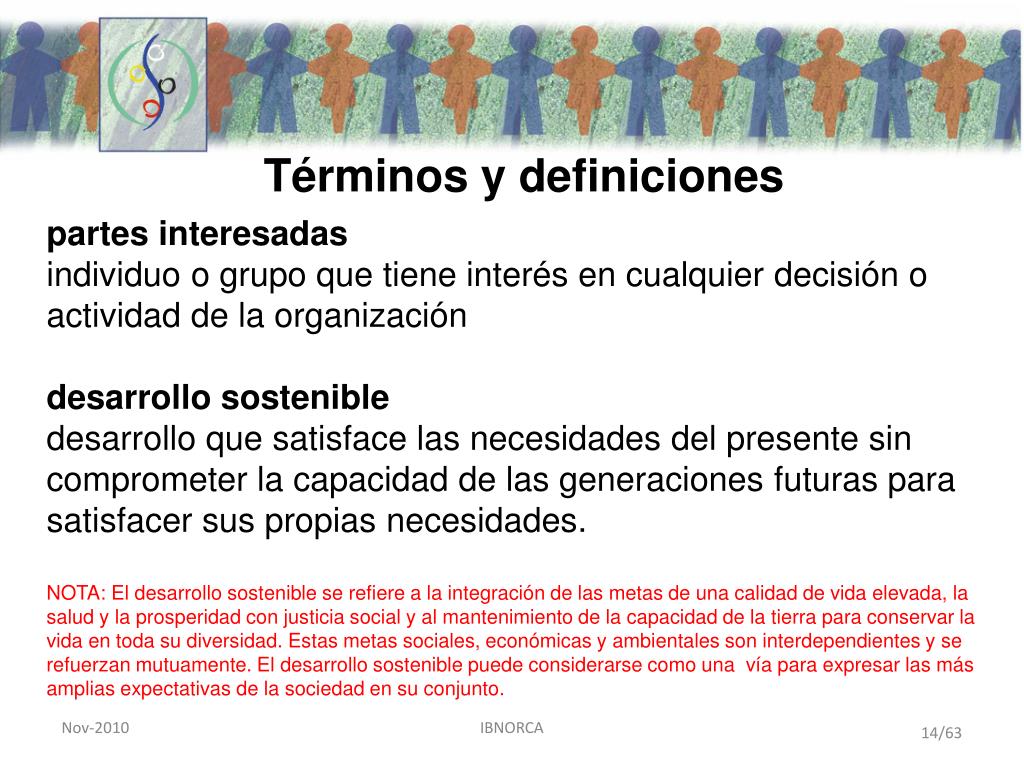 Términos y definiciones

partes interesadas
individuo o grupo que tiene interés en cualquier decisión o actividad de la organización

desarrollo sostenible
desarrollo que satisface las necesidades del presente sin comprometer la capacidad de las generaciones futuras para satisfacer sus propias necesidades.

NOTA: El desarrollo sostenible se refiere a la integración de las metas de una calidad de vida elevada, la salud y la prosperidad con justicia social y al mantenimiento de la capacidad de la tierra para conservar la vida en toda su diversidad. Estas metas sociales, económicas y ambientales son interdependientes y se refuerzan mutuamente. El desarrollo sostenible puede considerarse como una vía para expresar las más amplias expectativas de la sociedad en su conjunto.

Nov-2010

IBNORCA

14/63